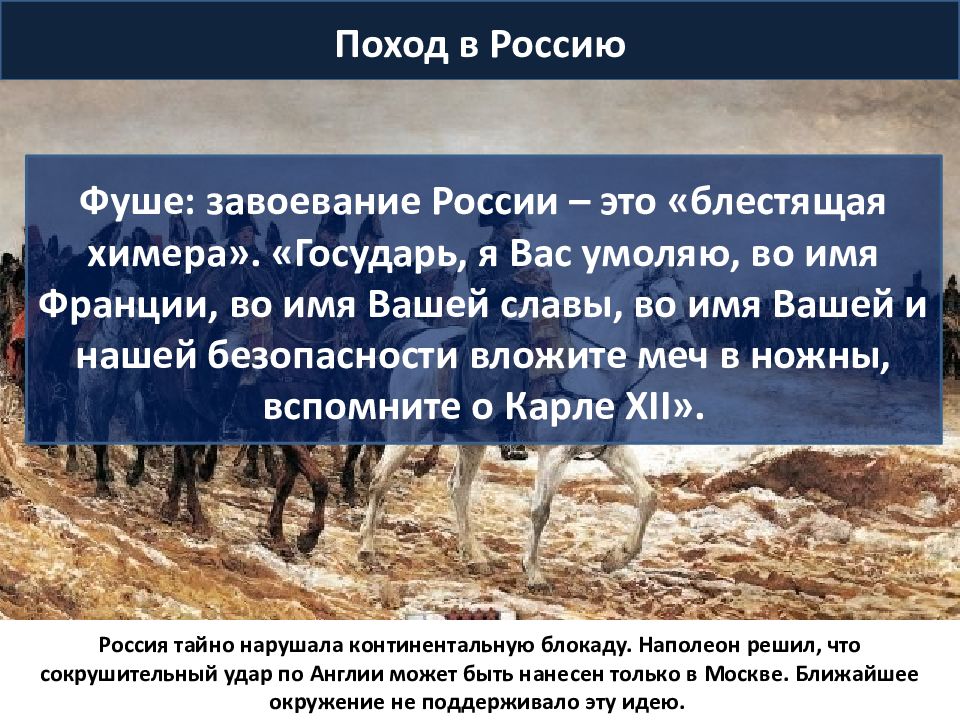 Поход в Россию

Фуше: завоевание России – это «блестящая химера». «Государь, я Вас умоляю, во имя Франции, во имя Вашей славы, во имя Вашей и нашей безопасности вложите меч в ножны, вспомните о Карле XII».

Россия тайно нарушала континентальную блокаду. Наполеон решил, что сокрушительный удар по Англии может быть нанесен только в Москве. Ближайшее окружение не поддерживало эту идею.